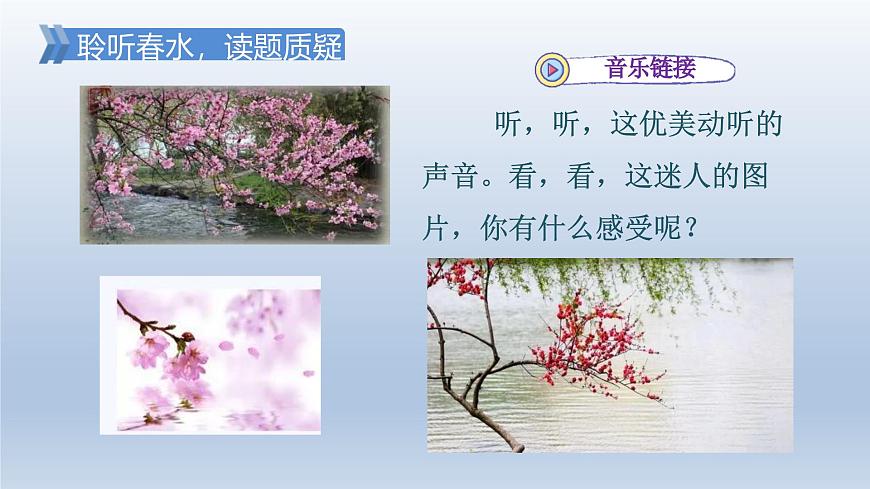 聆听春水，读题质疑

音乐链接

听，听，这优美动听的声音。看，看，这迷人的图片，你有什么感受呢？